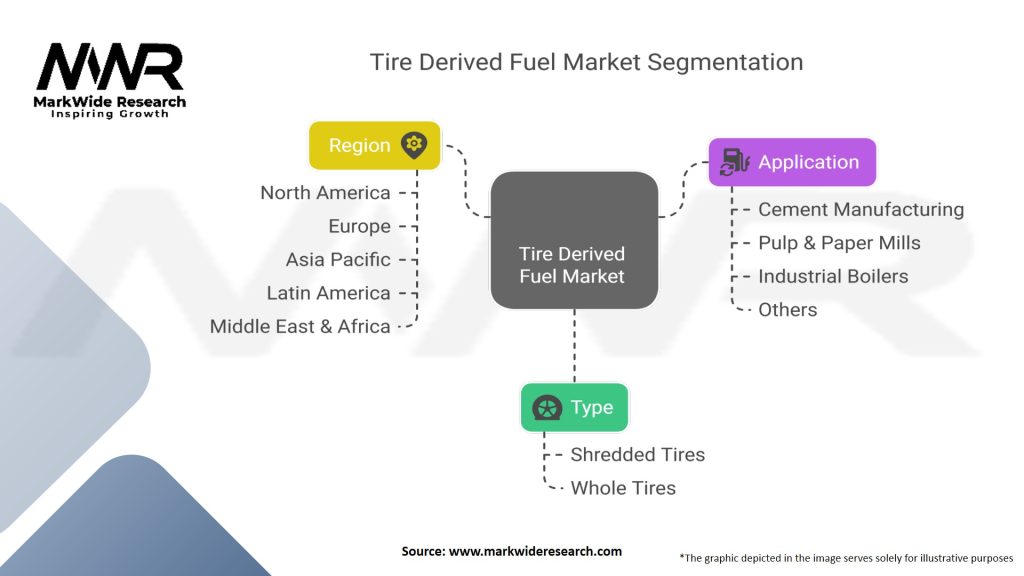 MWR
MarkWide Research
Inspiring Growth

Tire Derived Fuel Market Segmentation

Region
North America
Europe
Asia Pacific
Latin America
Middle East & Africa

Tire Derived Fuel Market

Application
Cement Manufacturing
Pulp & Paper Mills
Industrial Boilers
Others

Type
Shredded Tires
Whole Tires

Source: www.markwideresearch.com

*The graphic depicted in the image serves solely for illustrative purposes